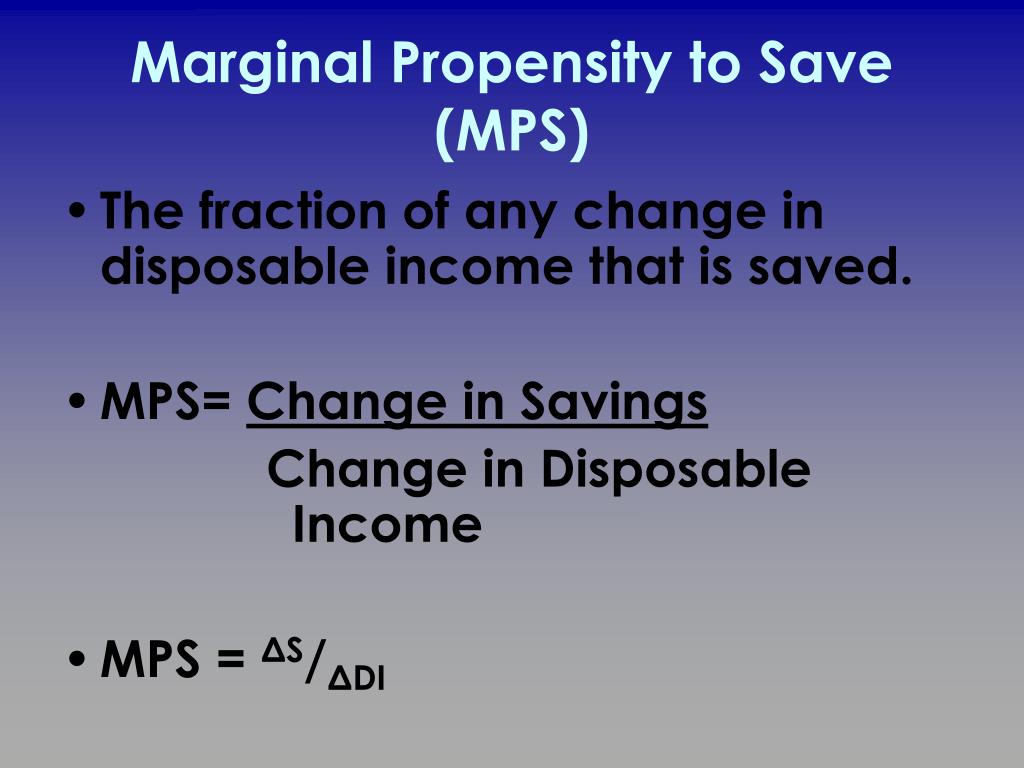 Marginal Propensity to Save (MPS)

• The fraction of any change in disposable income that is saved.

• MPS= Change in Savings
Change in Disposable Income

• MPS = $^{\Delta S}/_{\Delta DI}$